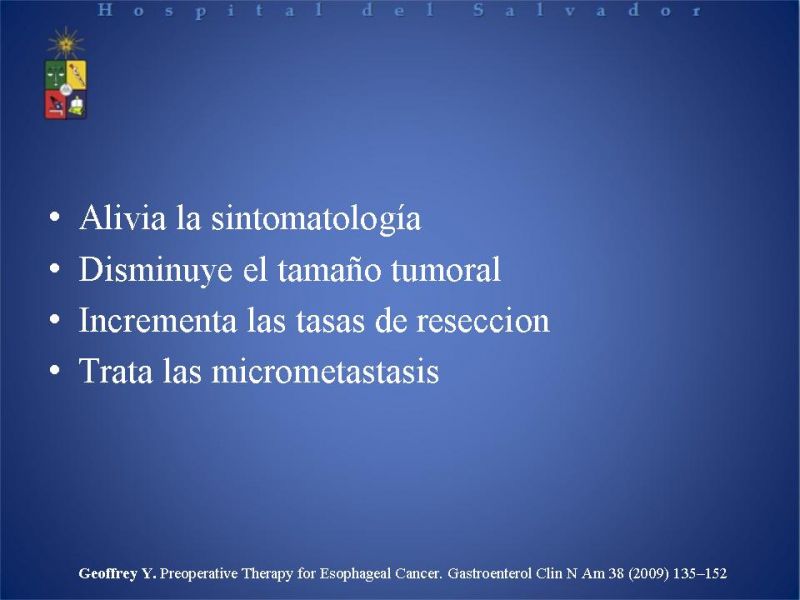 Hospital del Salvador

• Alivia la sintomatología
• Disminuye el tamaño tumoral
• Incrementa las tasas de reseccion
• Trata las micrometastasis

Geoffrey Y. Preoperative Therapy for Esophageal Cancer. Gastroenterol Clin N Am 38 (2009) 135–152